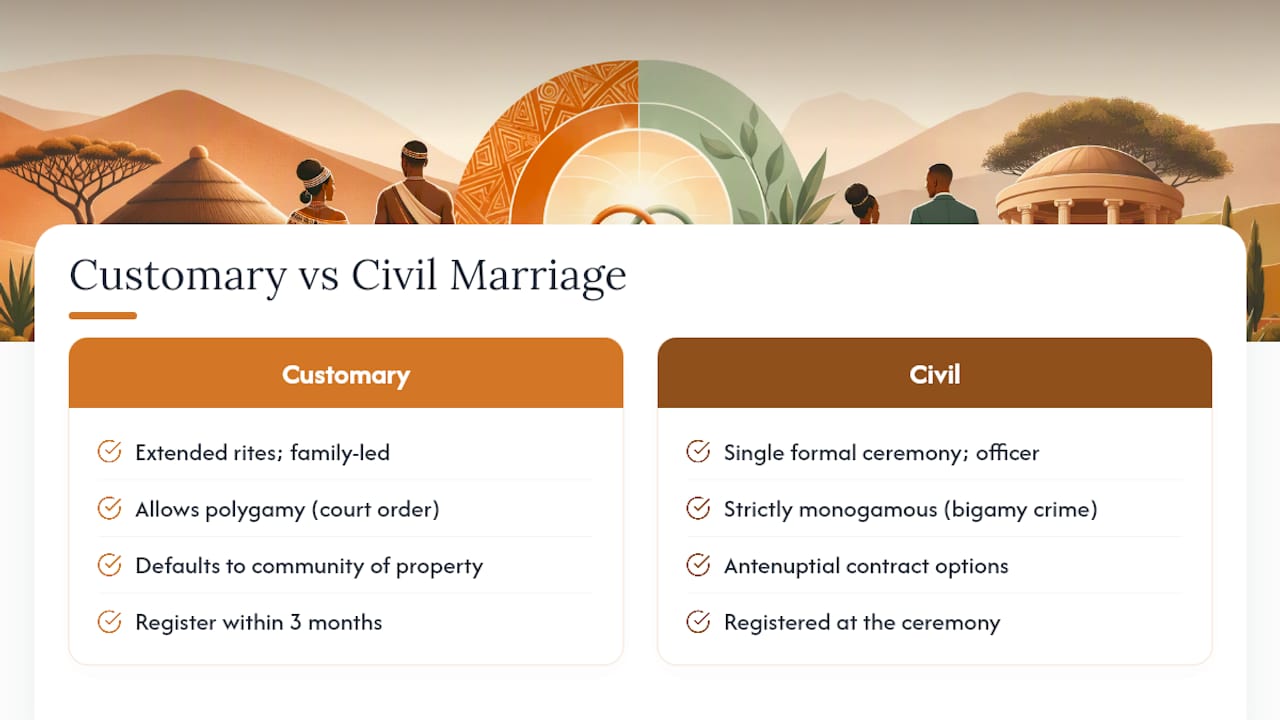 Customary vs Civil Marriage

Customary

Extended rites; family-led

Allows polygamy (court order)

Defaults to community of property

Register within 3 months

Civil

Single formal ceremony; officer

Strictly monogamous (bigamy crime)

Antenuptial contract options

Registered at the ceremony